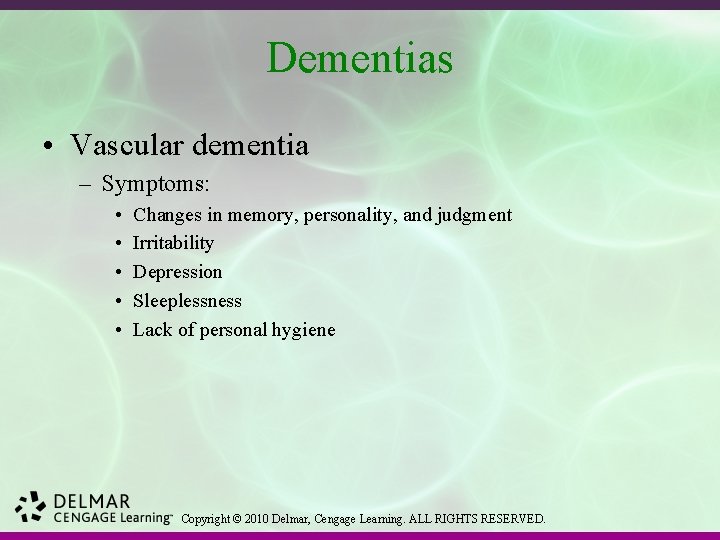 Dementias

• Vascular dementia
– Symptoms:
• Changes in memory, personality, and judgment
• Irritability
• Depression
• Sleeplessness
• Lack of personal hygiene

DELMAR
CENGAGE Learning™ Copyright © 2010 Delmar, Cengage Learning. ALL RIGHTS RESERVED.